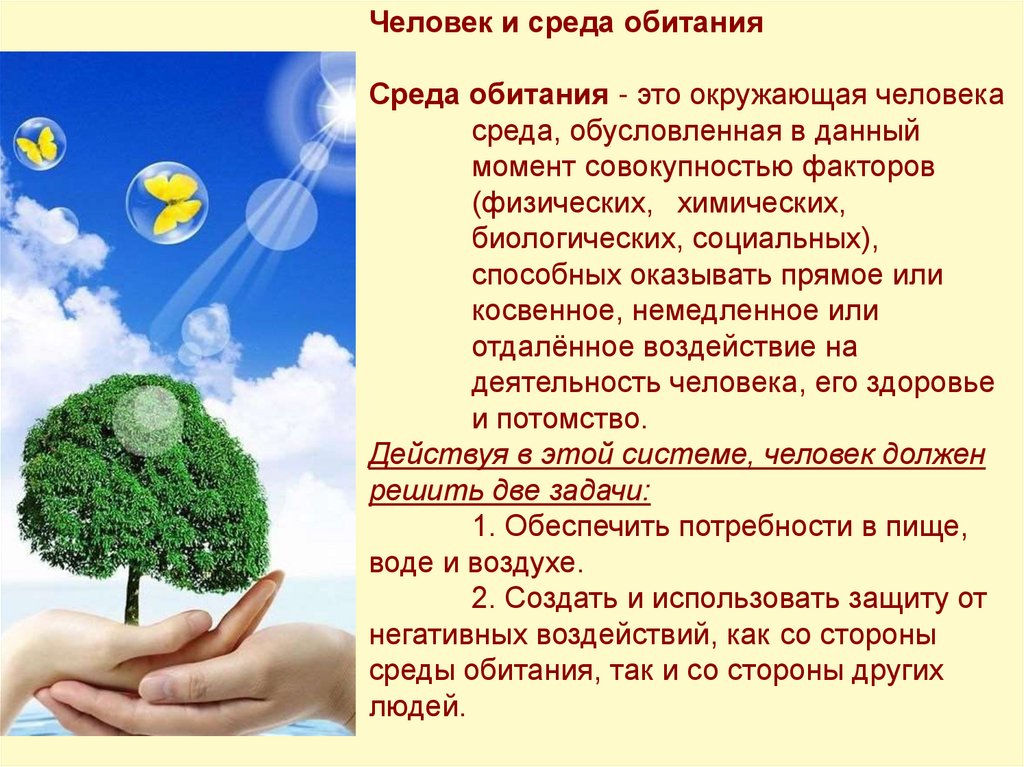 Человек и среда обитания

Среда обитания - это окружающая человека среда, обусловленная в данный момент совокупностью факторов (физических, химических, биологических, социальных), способных оказывать прямое или косвенное, немедленное или отдалённое воздействие на деятельность человека, его здоровье и потомство.

Действуя в этой системе, человек должен решить две задачи:

1. Обеспечить потребности в пище, воде и воздухе.

2. Создать и использовать защиту от негативных воздействий, как со стороны среды обитания, так и со стороны других людей.